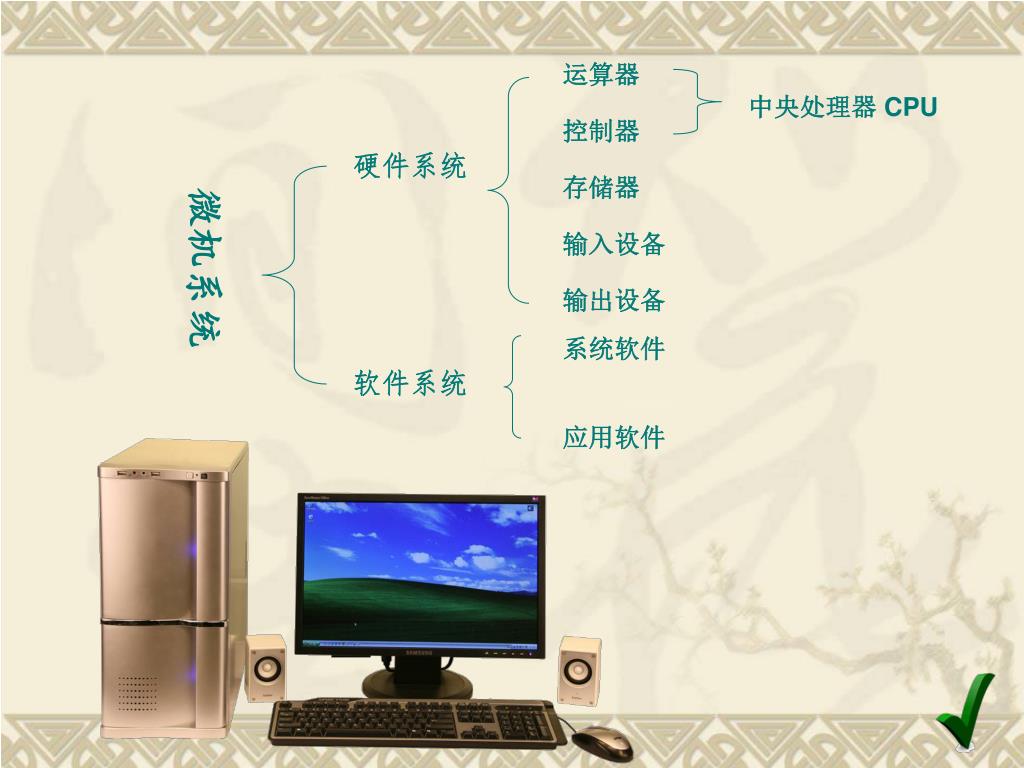 微机系统

硬件系统

运算器
控制器
中央处理器 CPU
存储器
输入设备
输出设备

软件系统

系统软件
应用软件

SAMSUNG